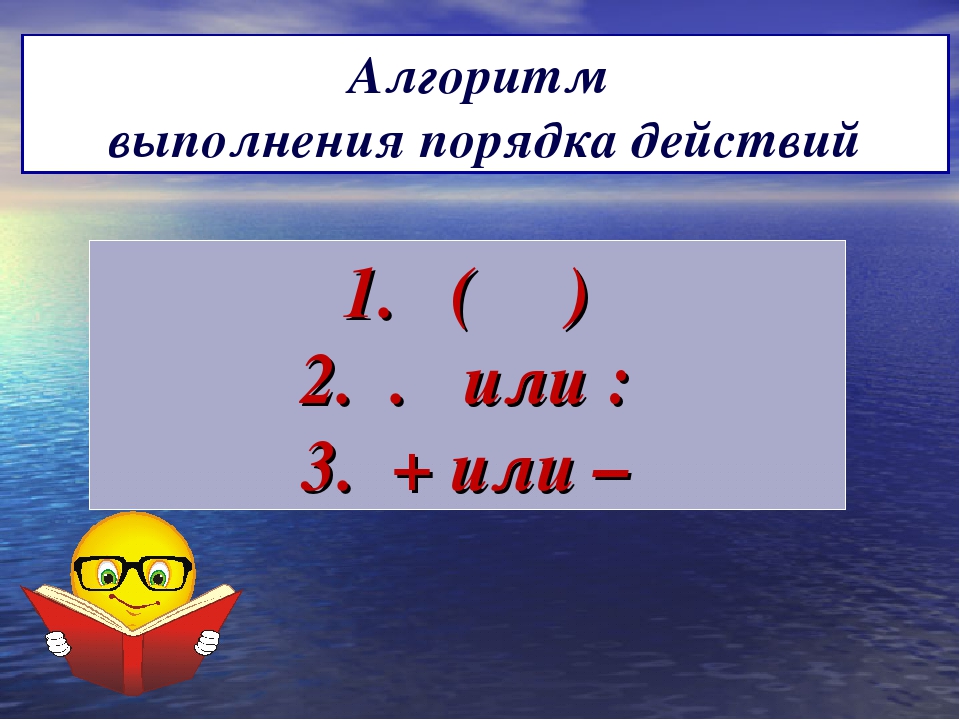 Алгоритм
выполнения порядка действий

1. ( )
2. . или :
3. + или –